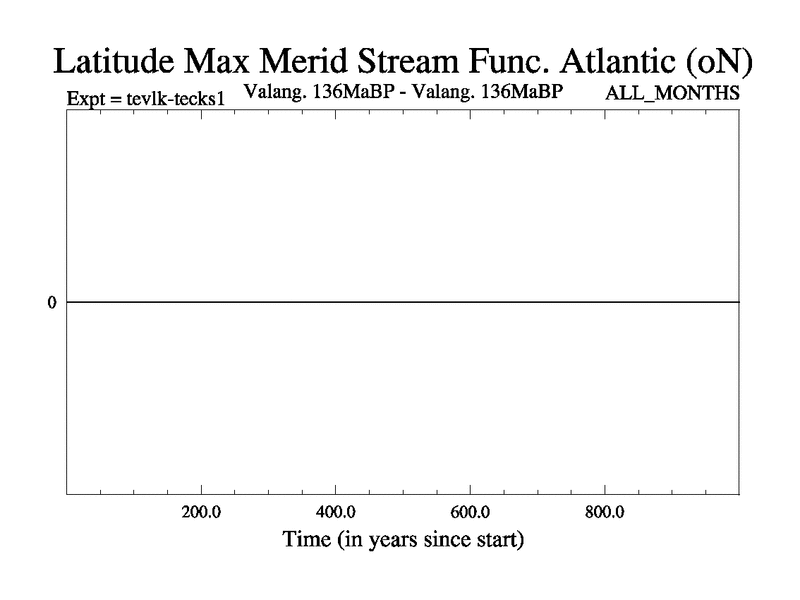 Latitude Max Merid Stream Func. Atlantic (oN)

Expt = tevlk-tecks1

Valang. 136MaBP - Valang. 136MaBP

ALL_MONTHS

0

200.0

400.0

600.0

800.0

Time (in years since start)